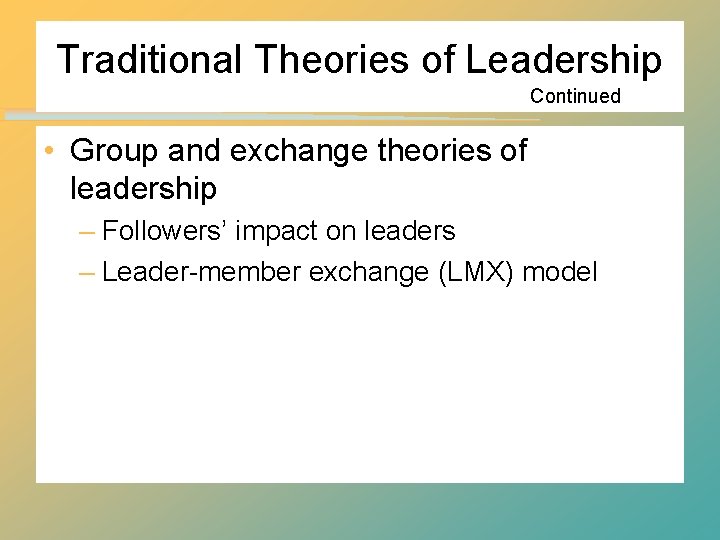 Traditional Theories of Leadership

Continued

• Group and exchange theories of leadership

– Followers' impact on leaders

– Leader-member exchange (LMX) model